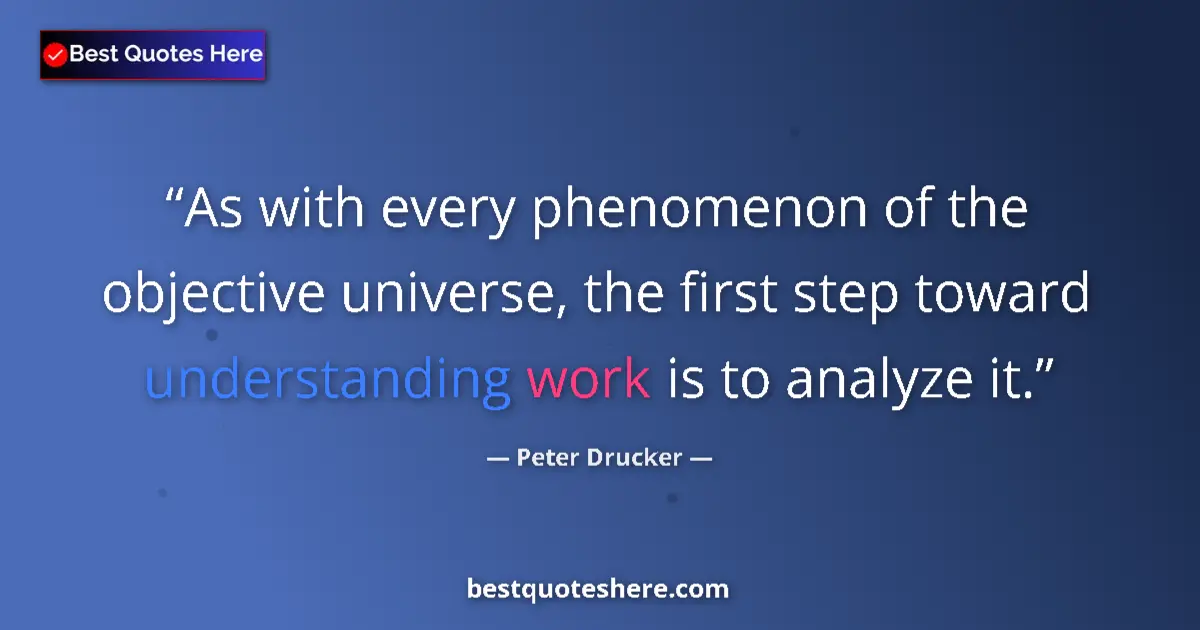 Best Quotes Here

“As with every phenomenon of the objective universe, the first step toward understanding work is to analyze it.”

— Peter Drucker —

bestquoteshere.com